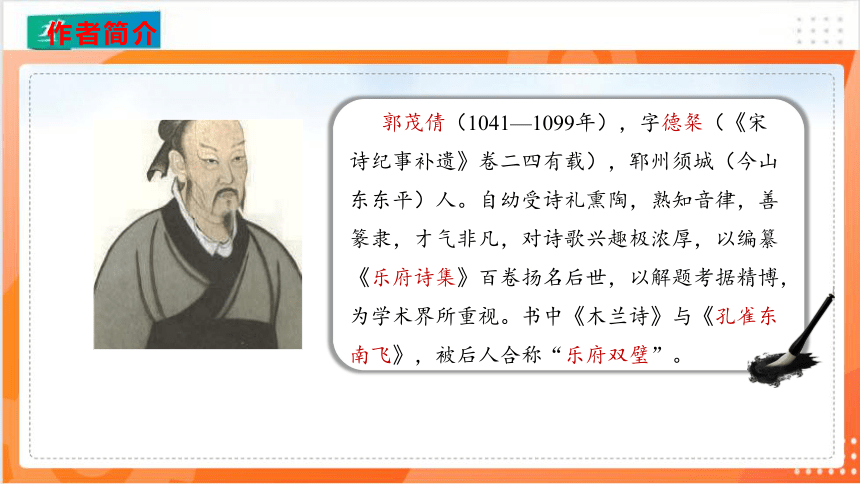 作者简介

郭茂倩（1041—1099年），字德粲（《宋诗纪事补遗》卷二四有载），郓州须城（今山东东平）人。自幼受诗礼熏陶，熟知音律，善篆隶，才气非凡，对诗歌兴趣极浓厚，以编纂《乐府诗集》百卷扬名后世，以解题考据精博，为学术界所重视。书中《木兰诗》与《孔雀东南飞》，被后人合称“乐府双璧”。